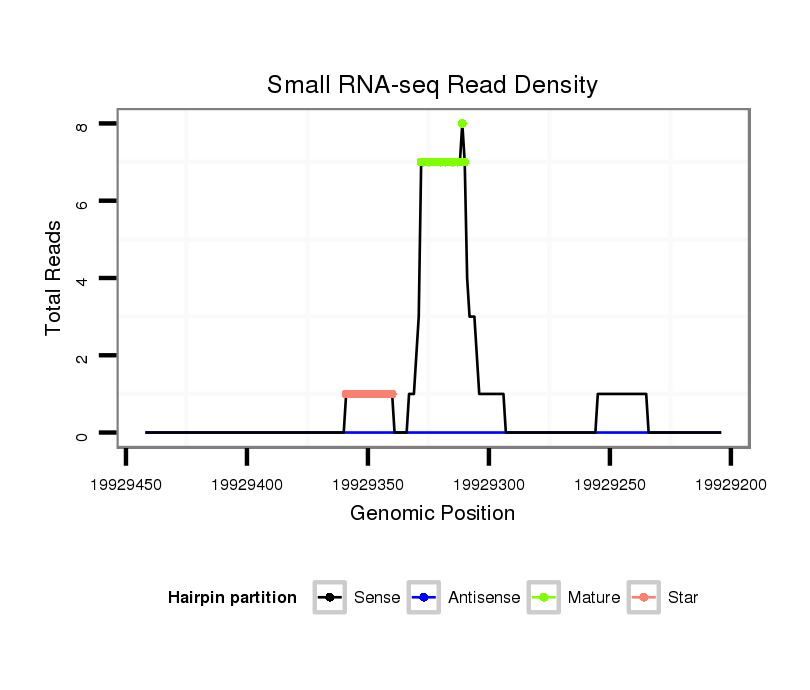 Small RNA-seq Read Density

Total Reads

8
6
4
2
0

19929450
19929400
19929350
19929300
19929250
19929200

Genomic Position

Hairpin partition
Sense
Antisense
Mature
Star